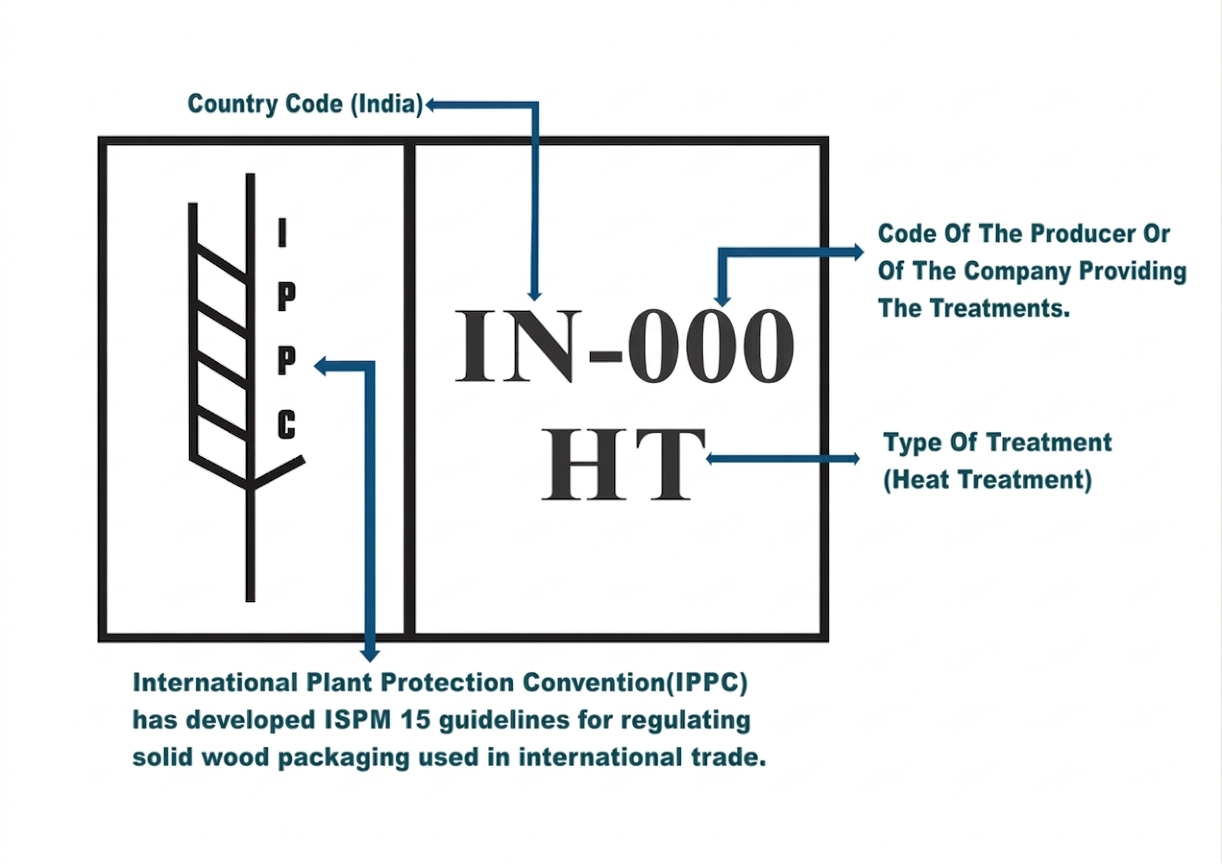 Country Code (India)

I
P
P
C

IN-000
HT

Code Of The Producer Or Of The Company Providing The Treatments.

Type Of Treatment (Heat Treatment)

International Plant Protection Convention(IPPC) has developed ISPM 15 guidelines for regulating solid wood packaging used in international trade.